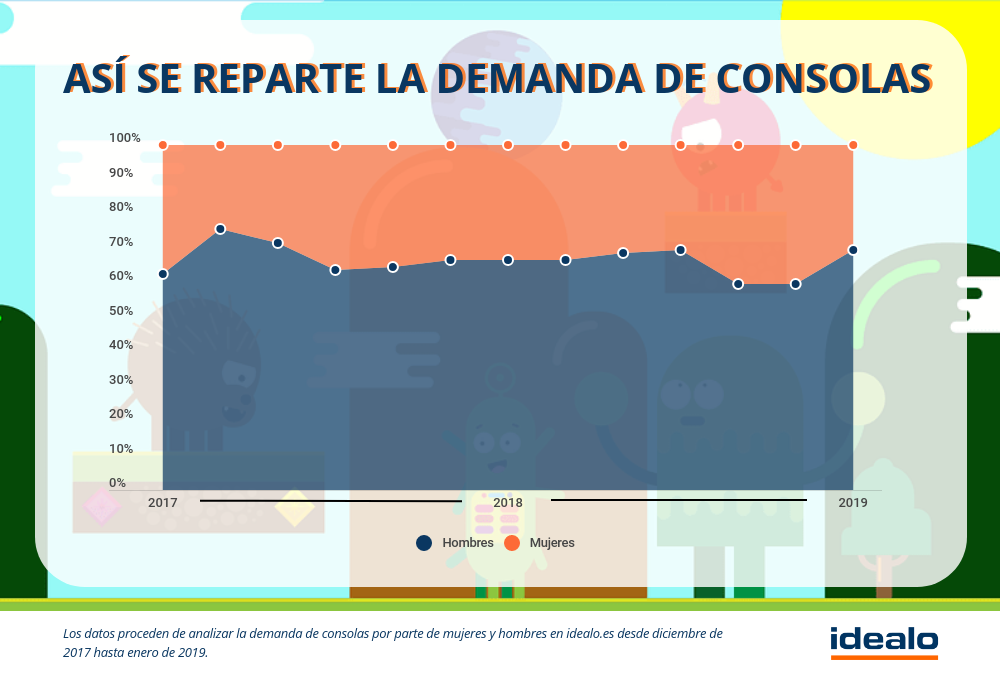 ASÍ SE REPARTE LA DEMANDA DE CONSOLAS

100%
90%
80%
70%
60%
50%
40%
30%
20%
10%
0%

2017
2018
2019

Hombres
Mujeres

Los datos proceden de analizar la demanda de consolas por parte de mujeres y hombres en idealo.es desde diciembre de 2017 hasta enero de 2019.

idealo